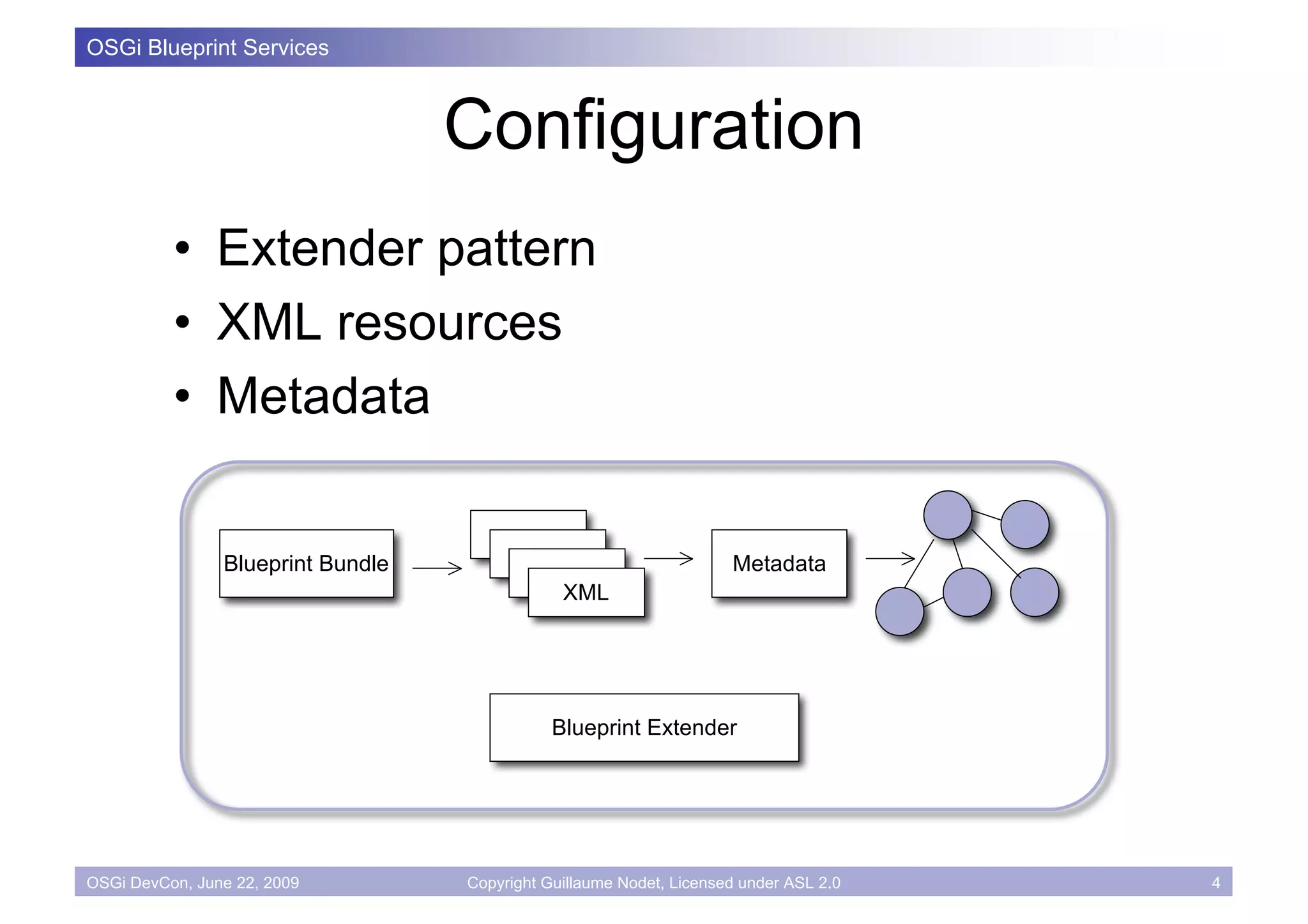 OSGi Blueprint Services

Configuration

• Extender pattern
• XML resources
• Metadata

Blueprint Bundle

XML

Metadata

Blueprint Extender

OSGi DevCon, June 22, 2009 Copyright Guillaume Nodet, Licensed under ASL 2.0 4